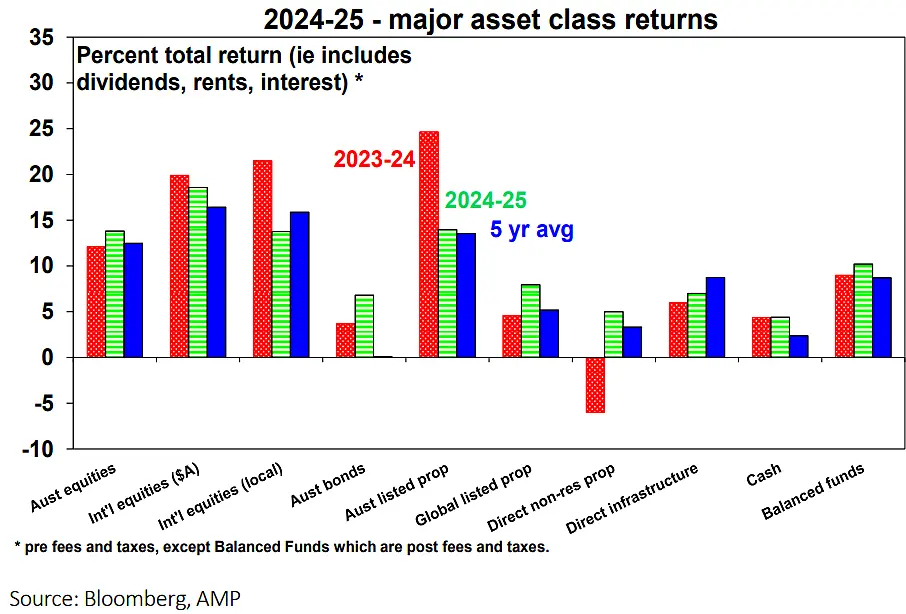 2024-25 - major asset class returns

Percent total return (ie includes dividends, rents, interest) *

35
30
25
20
15
10
5
0
-5
-10

2023-24
2024-25
5 yr avg

Aust equities
Int'l equities ($A)
Int'l equities (local)
Aust bonds
Aust listed prop
Global listed prop
Direct non-res prop
Direct infrastructure
Cash
Balanced funds

* pre fees and taxes, except Balanced Funds which are post fees and taxes.

Source: Bloomberg, AMP